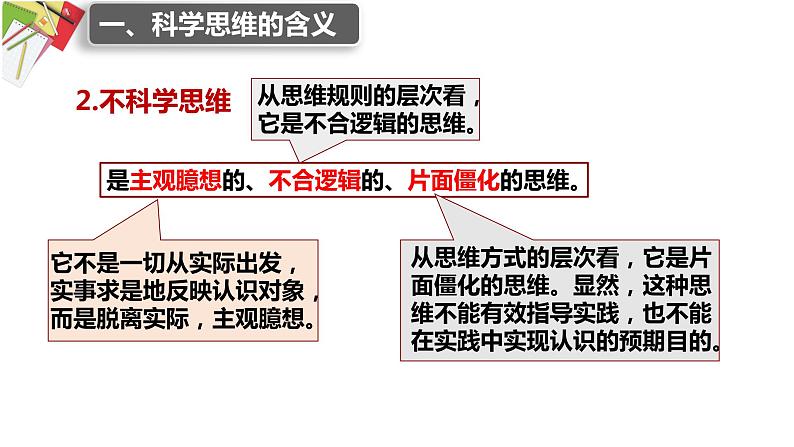 一、科学思维的含义

2.不科学思维

从思维规则的层次看，它是不合逻辑的思维。

是主观臆想的、不合逻辑的、片面僵化的思维。

它不是一切从实际出发，实事求是地反映认识对象，而是脱离实际，主观臆想。

从思维方式的层次看，它是片面僵化的思维。显然，这种思维不能有效指导实践，也不能在实践中实现认识的预期目的。